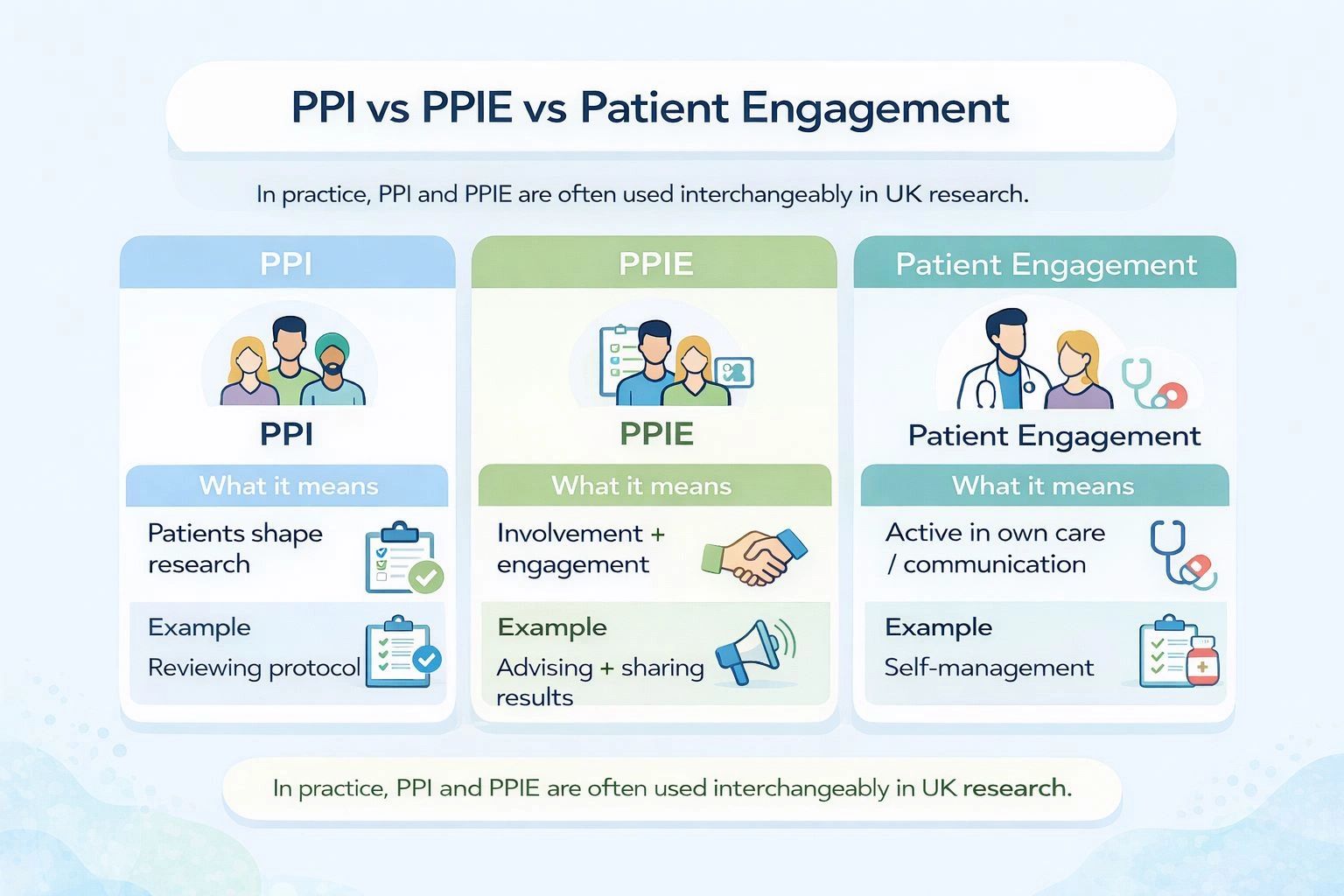 PPI vs PPIE vs Patient Engagement

In practice, PPI and PPIE are often used interchangeably in UK research.

PPI

PPI

What it means

Patients shape research

Example

Reviewing protocol

PPIE

PPIE

What it means

Involvement + engagement

Example

Advising + sharing results

Patient Engagement

Patient Engagement

What it means

Active in own care / communication

Example

Self-management

In practice, PPI and PPIE are often used interchangeably in UK research.